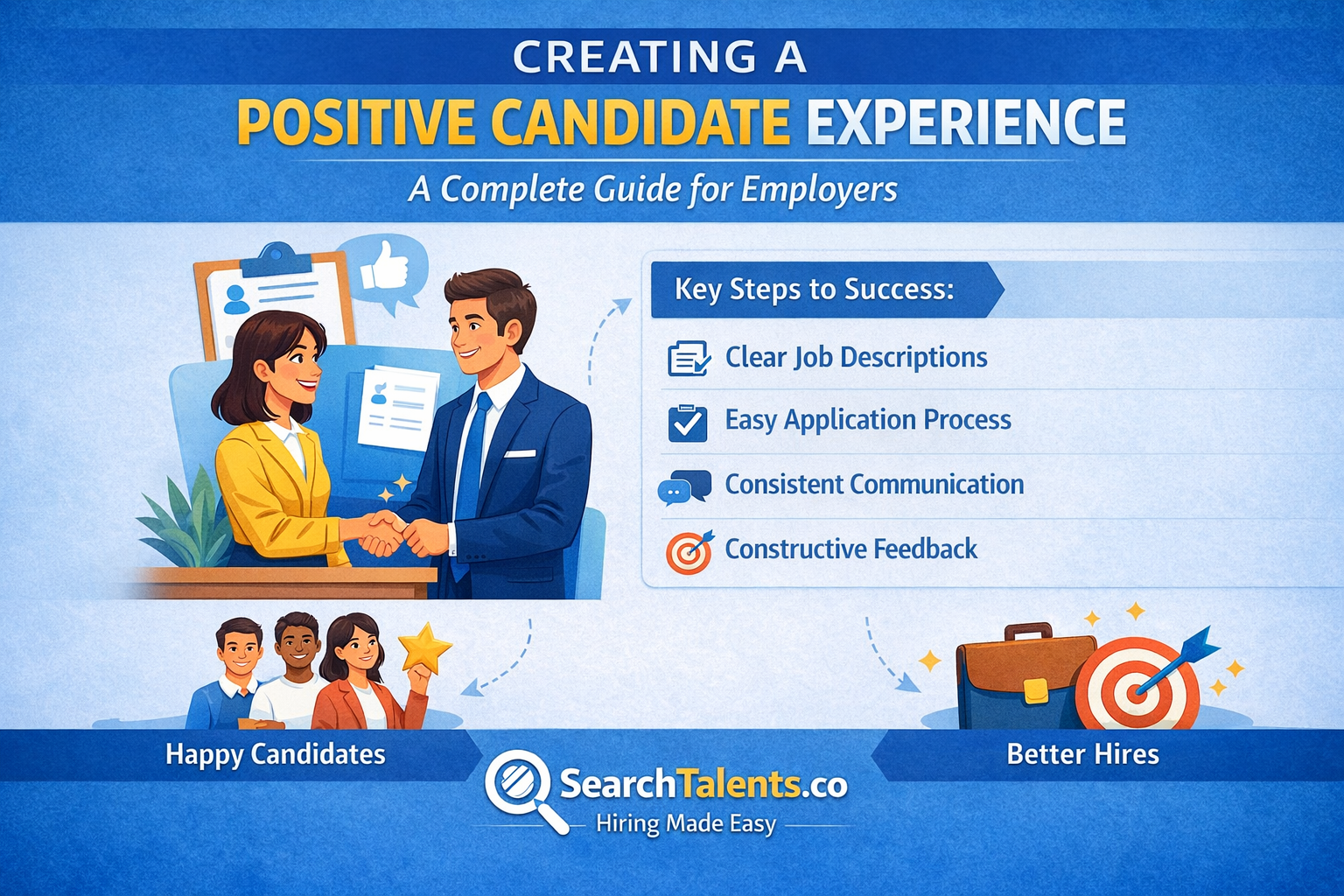 CREATING A
POSITIVE CANDIDATE EXPERIENCE
A Complete Guide for Employers

Key Steps to Success:
Clear Job Descriptions
Easy Application Process
Consistent Communication
Constructive Feedback

Happy Candidates
Better Hires

SearchTalents.co
Hiring Made Easy